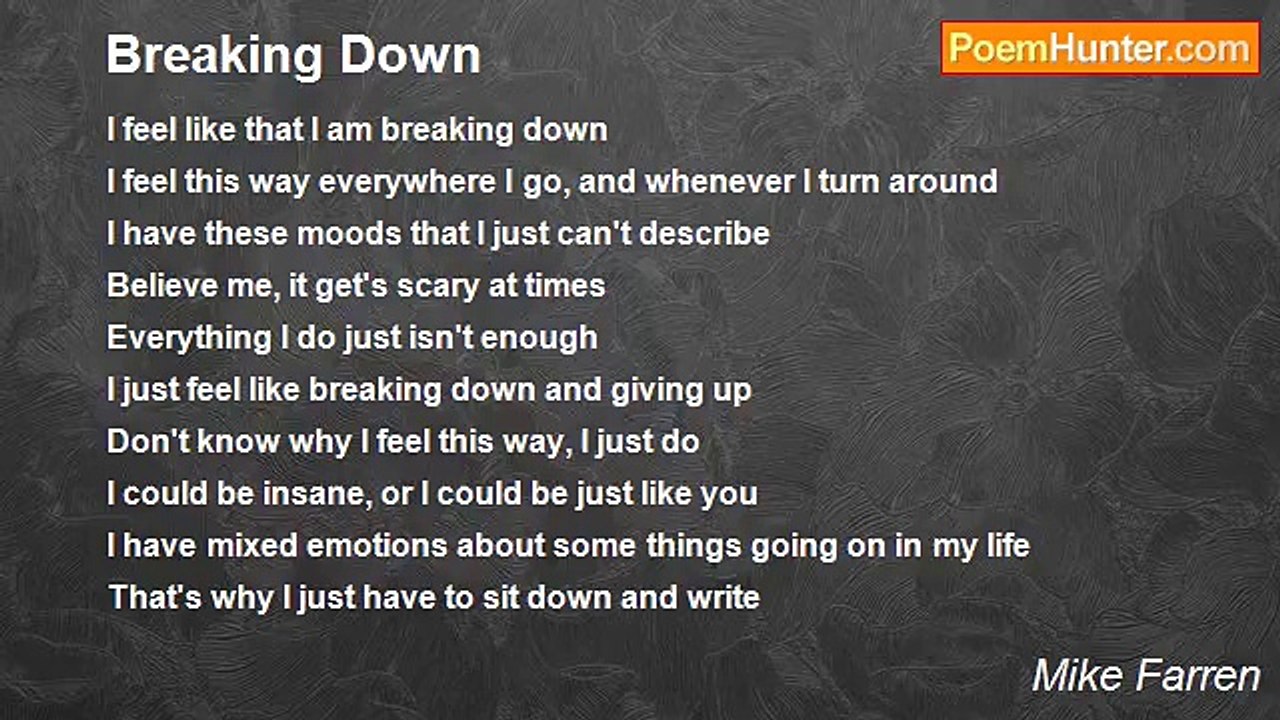 Breaking Down

PoemHunter.com

I feel like that I am breaking down
I feel this way everywhere I go, and whenever I turn around
I have these moods that I just can't describe
Believe me, it get's scary at times
Everything I do just isn't enough
I just feel like breaking down and giving up
Don't know why I feel this way, I just do
I could be insane, or I could be just like you
I have mixed emotions about some things going on in my life
That's why I just have to sit down and write

Mike Farren